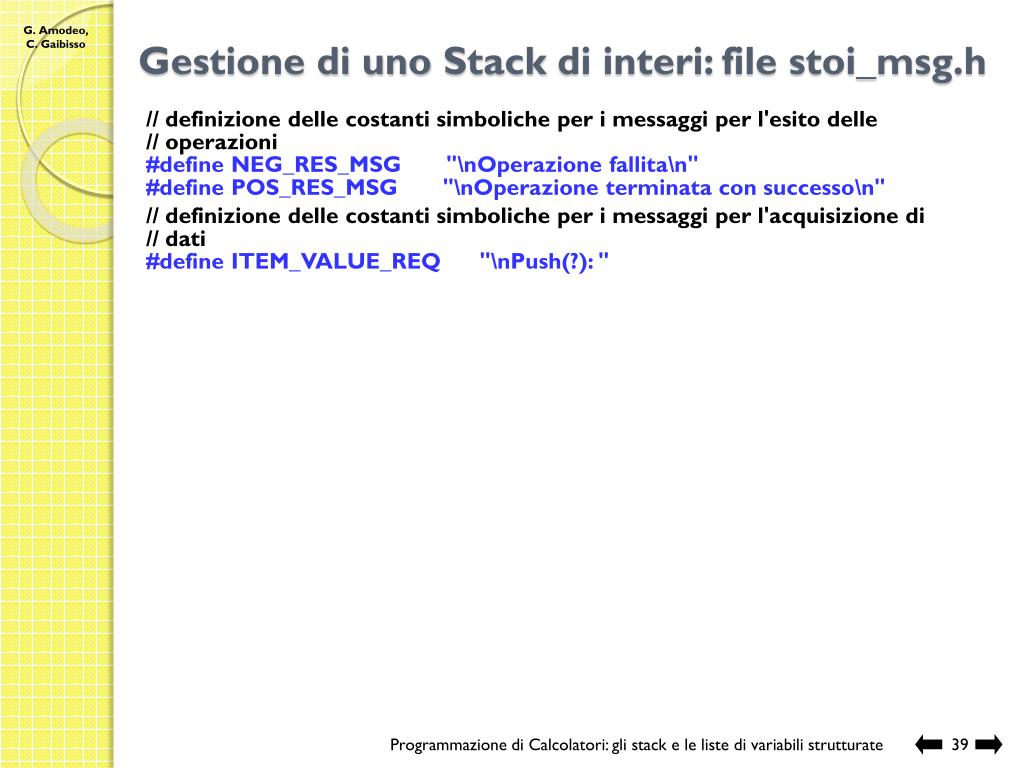 G. Amodeo, C. Gaibisso

Gestione di uno Stack di interi: file stoi_msg.h

// definizione delle costanti simboliche per i messaggi per l'esito delle
// operazioni
#define NEG_RES_MSG "\nOperazione fallita\n"
#define POS_RES_MSG "\nOperazione terminata con successo\n"

// definizione delle costanti simboliche per i messaggi per l'acquisizione di
// dati
#define ITEM_VALUE_REQ "\nPush(?): "

Programmazione di Calcolatori: gli stack e le liste di variabili strutturate 39